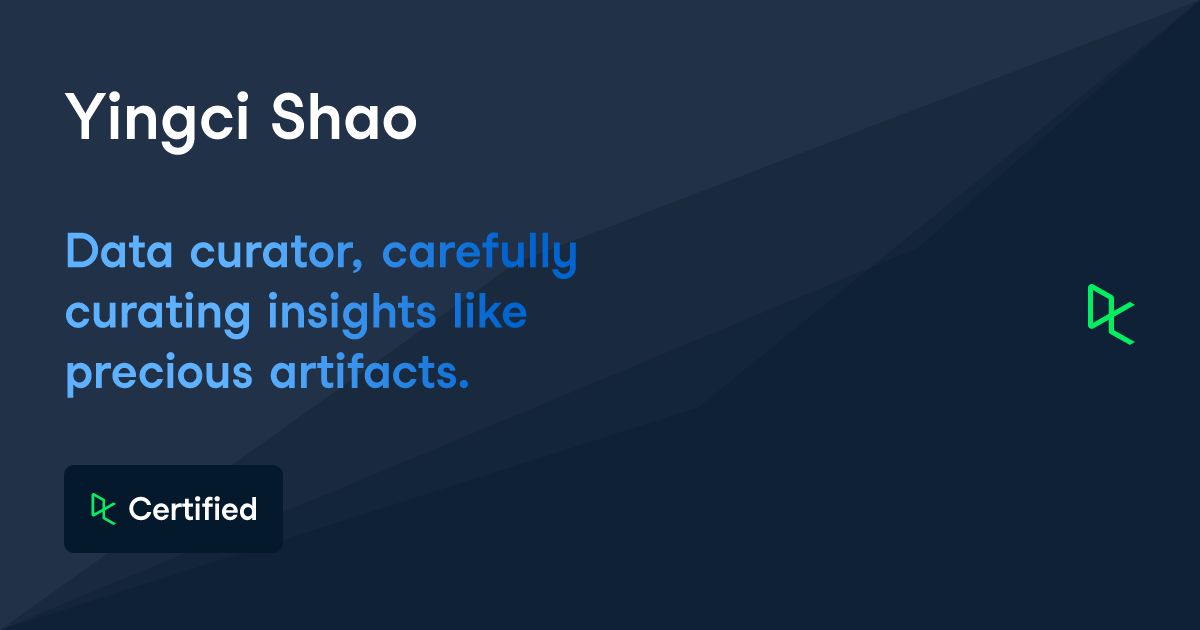 Yingci Shao

Data curator, carefully curating insights like precious artifacts.

Certified